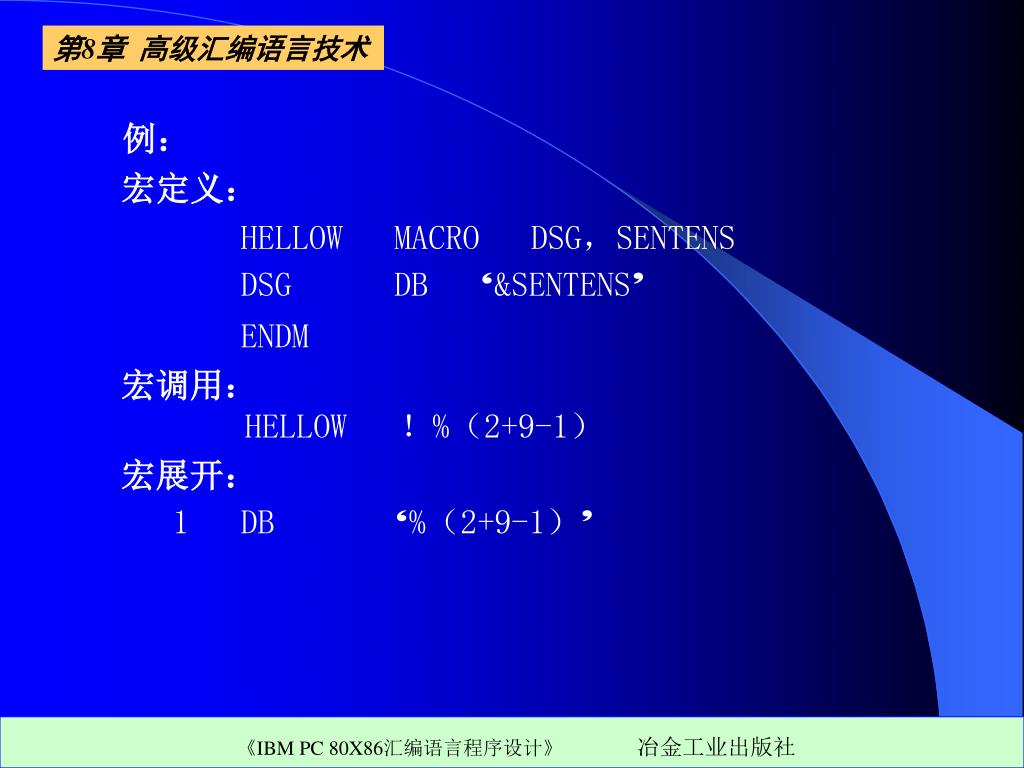 第8章 高级汇编语言技术

例：

宏定义：

HELLOW MACRO DSG，SENTENS

DSG DB ‘&SENTENS’

ENDM

宏调用：

HELLOW ！%（2+9-1）

宏展开：

1 DB ‘%（2+9-1）’

《IBM PC 80X86汇编语言程序设计》 冶金工业出版社